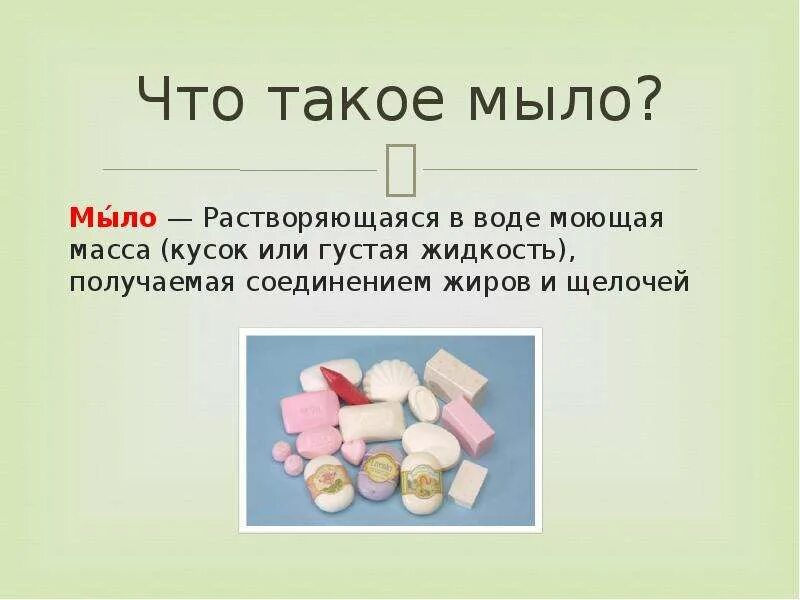 Что такое мыло?

Мы́ло — Растворяющаяся в воде моющая масса (кусок или густая жидкость), получаемая соединением жиров и щелочей